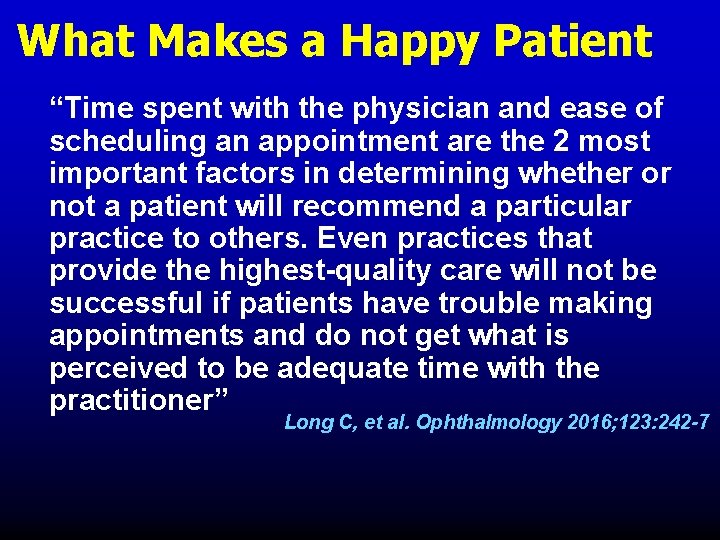 What Makes a Happy Patient

"Time spent with the physician and ease of scheduling an appointment are the 2 most important factors in determining whether or not a patient will recommend a particular practice to others. Even practices that provide the highest-quality care will not be successful if patients have trouble making appointments and do not get what is perceived to be adequate time with the practitioner"

Long C, et al. Ophthalmology 2016;123:242-7